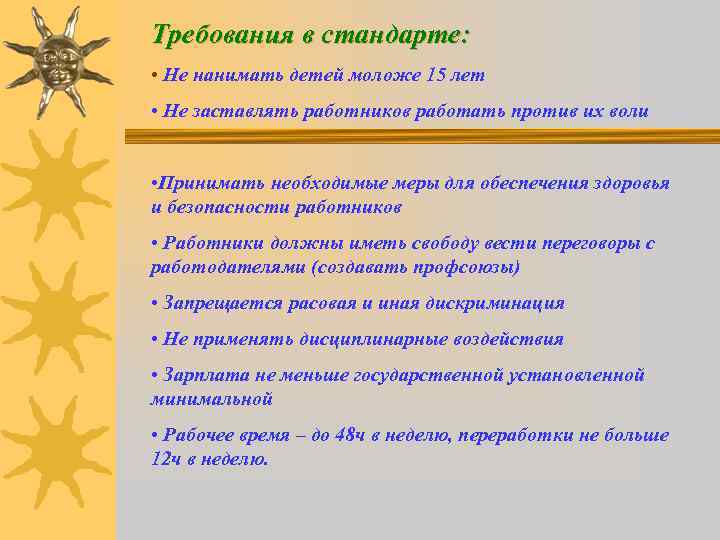 Требования в стандарте:

• Не нанимать детей моложе 15 лет

• Не заставлять работников работать против их воли

•Принимать необходимые меры для обеспечения здоровья и безопасности работников

• Работники должны иметь свободу вести переговоры с работодателями (создавать профсоюзы)

• Запрещается расовая и иная дискриминация

• Не применять дисциплинарные воздействия

• Зарплата не меньше государственной установленной минимальной

• Рабочее время – до 48ч в неделю, переработки не больше 12ч в неделю.